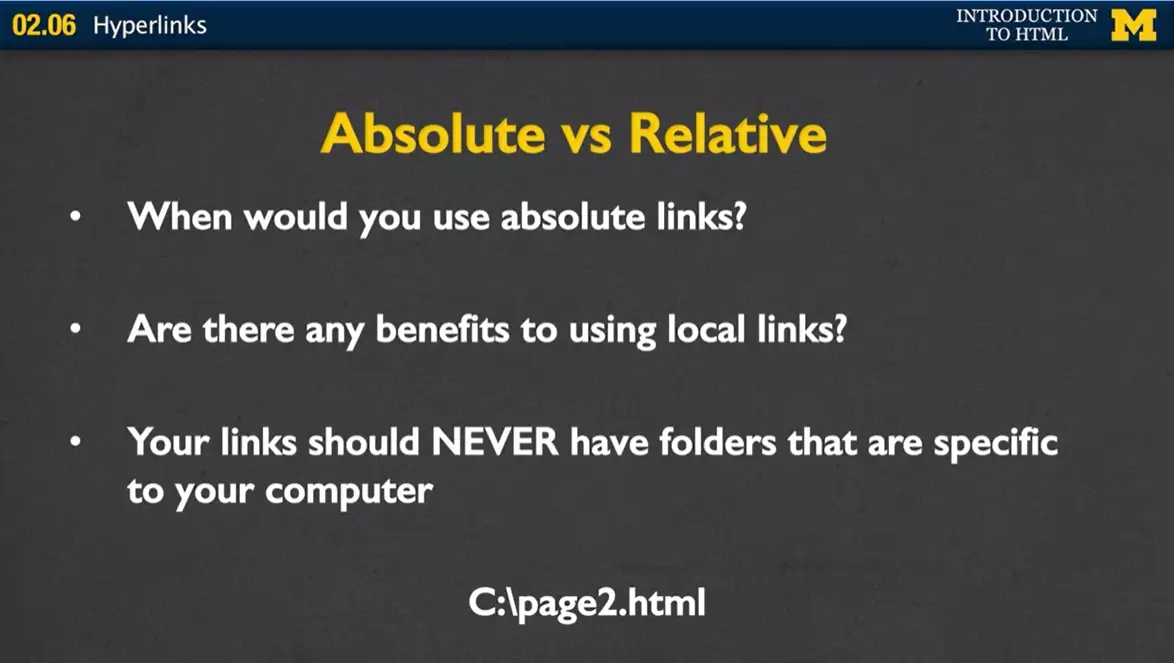 02.06 Hyperlinks

INTRODUCTION TO HTML

M

Absolute vs Relative

• When would you use absolute links?

• Are there any benefits to using local links?

• Your links should NEVER have folders that are specific to your computer

C:\page2.html